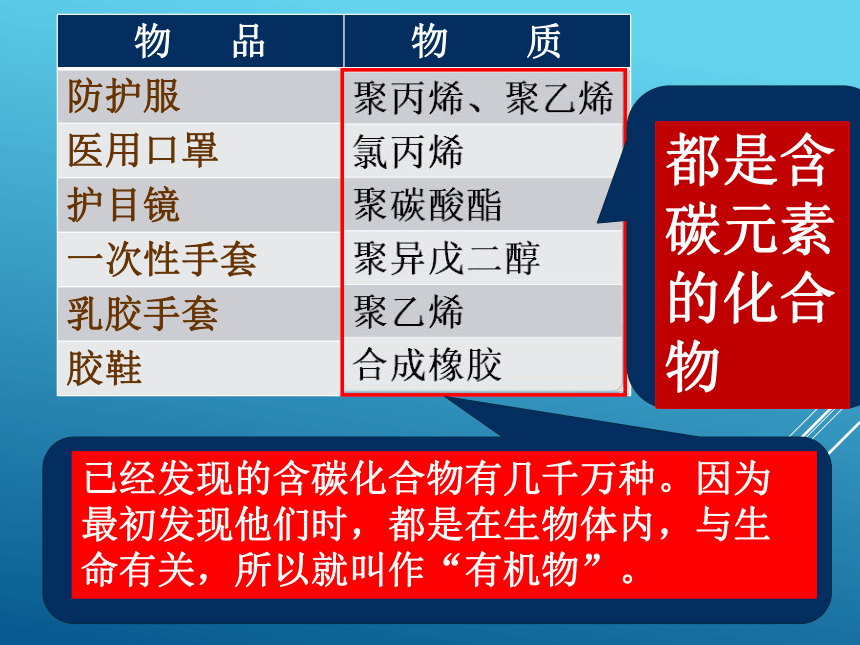 | 物　品 | 物　质 |
|---|---|
| 防护服 | 聚丙烯、聚乙烯 |
| 医用口罩 | 氯丙烯 |
| 护目镜 | 聚碳酸酯 |
| 一次性手套 | 聚异戊二醇 |
| 乳胶手套 | 聚乙烯 |
| 胶鞋 | 合成橡胶 |

都是含碳元素的化合物

已经发现的含碳化合物有几千万种。因为最初发现他们时，都是在生物体内，与生命有关，所以就叫作“有机物”。